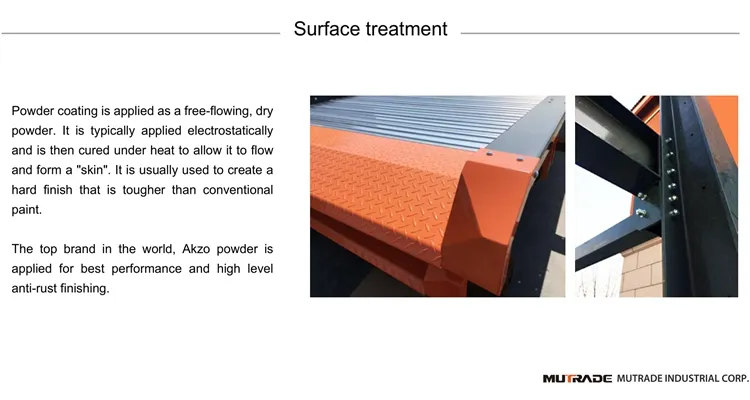 Surface treatment

Powder coating is applied as a free-flowing, dry powder. It is typically applied electrostatically and is then cured under heat to allow it to flow and form a "skin". It is usually used to create a hard finish that is tougher than conventional paint.

The top brand in the world, Akzo powder is applied for best performance and high level anti-rust finishing.

MUTRADE MUTRADE INDUSTRIAL CORP.